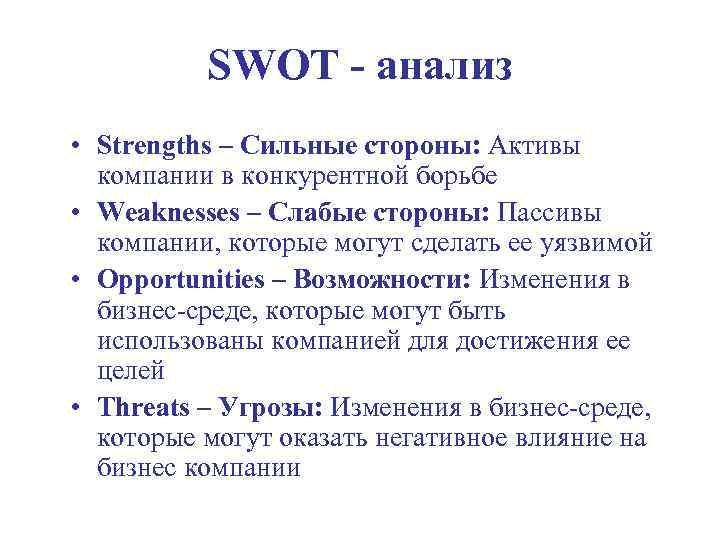 SWOT - анализ

• Strengths – Сильные стороны: Активы компании в конкурентной борьбе
• Weaknesses – Слабые стороны: Пассивы компании, которые могут сделать ее уязвимой
• Opportunities – Возможности: Изменения в бизнес-среде, которые могут быть использованы компанией для достижения ее целей
• Threats – Угрозы: Изменения в бизнес-среде, которые могут оказать негативное влияние на бизнес компании